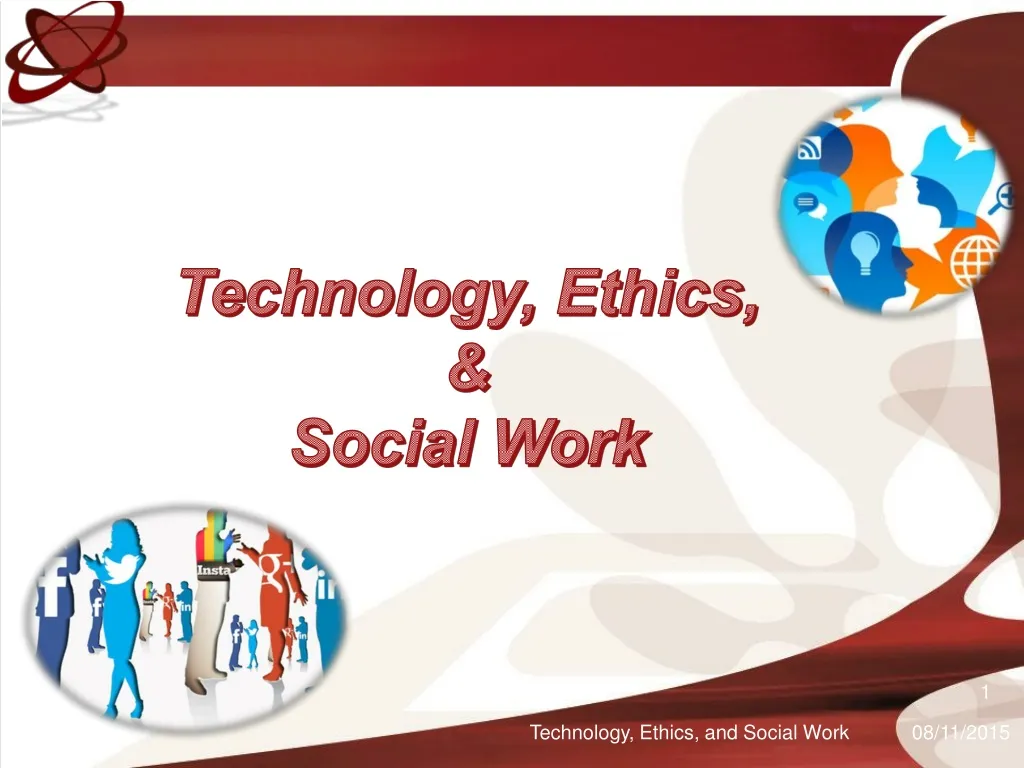 Technology, Ethics,
&
Social Work

Insta

1

Technology, Ethics, and Social Work

08/11/2015